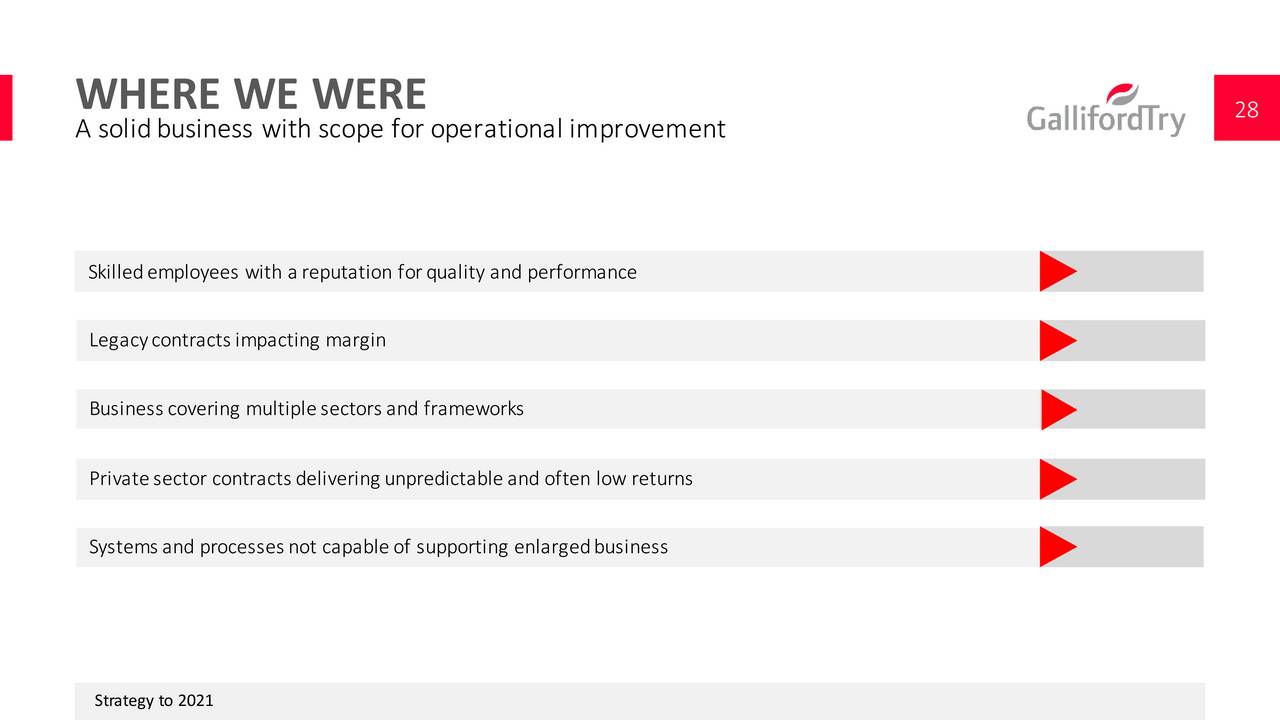 WHERE WE WERE
A solid business with scope for operational improvement

GallifordTry

28

Skilled employees with a reputation for quality and performance

Legacy contracts impacting margin

Business covering multiple sectors and frameworks

Private sector contracts delivering unpredictable and often low returns

Systems and processes not capable of supporting enlarged business

Strategy to 2021